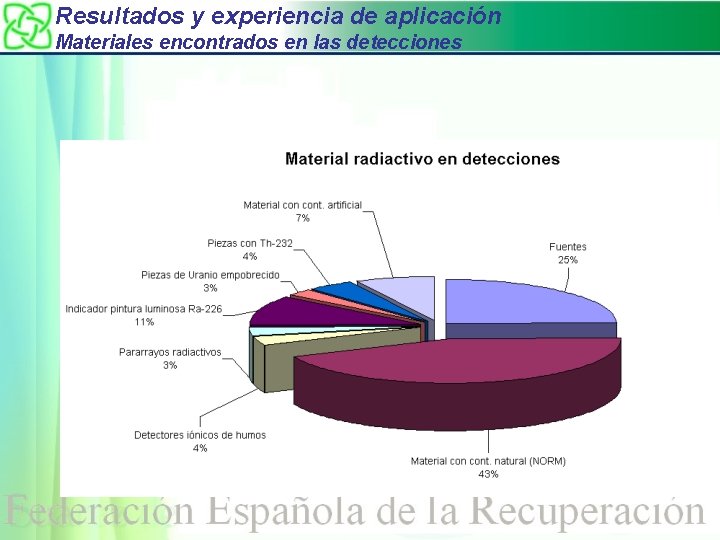 Resultados y experiencia de aplicación
Materiales encontrados en las detecciones

Material radiactivo en detecciones

Material con cont. artificial
7%

Piezas con Th-232
4%

Piezas de Uranio empobrecido
3%

Indicador pintura luminosa Ra-226
11%

Pararrayos radiactivos
3%

Detectores iónicos de humos
4%

Fuentes
25%

Material con cont. natural (NORM)
43%

Federación Española de la Recuperación